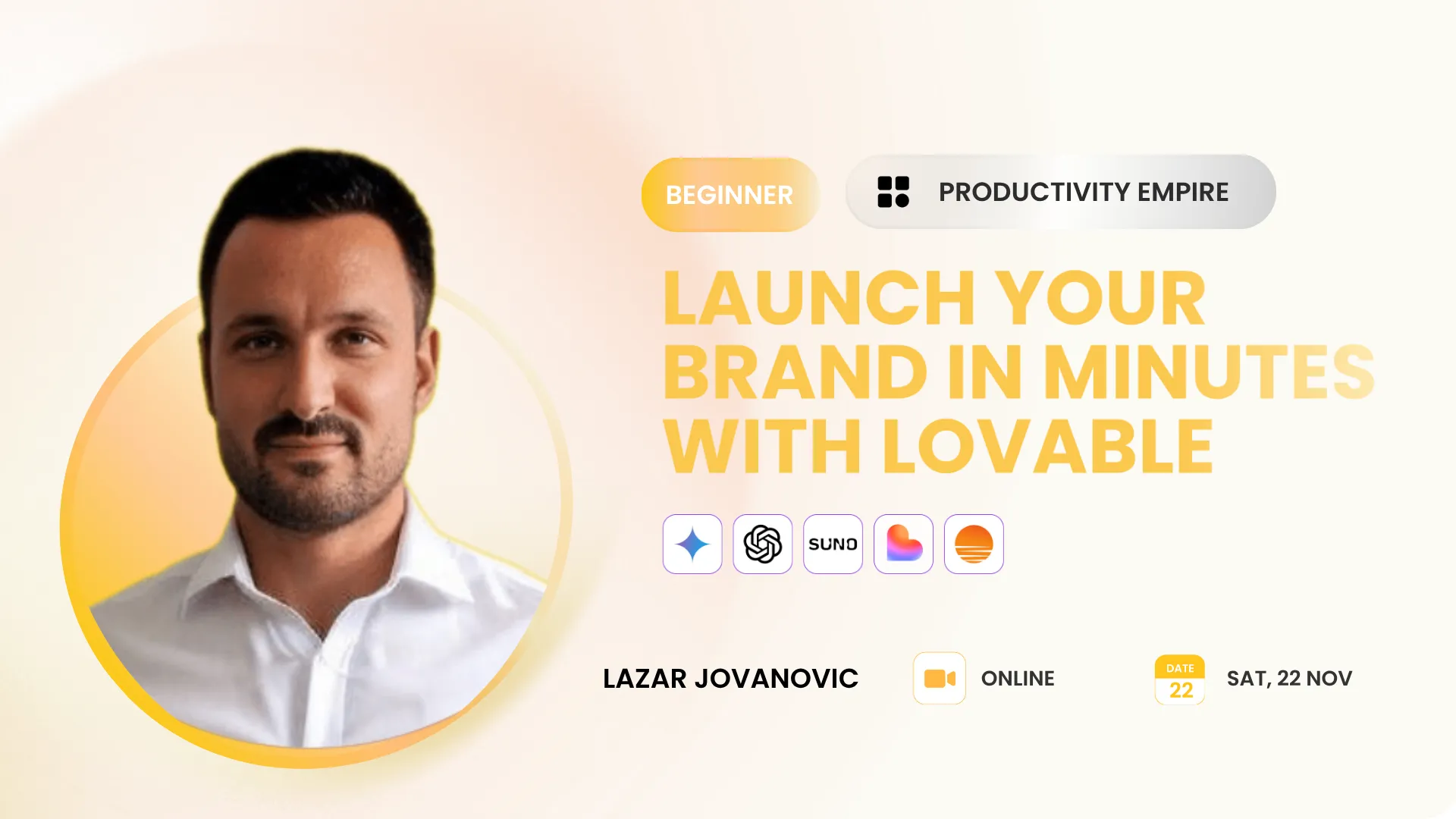 BEGINNER

PRODUCTIVITY EMPIRE

LAUNCH YOUR BRAND IN MINUTES WITH LOVABLE

SUNO

LAZAR JOVANOVIC

ONLINE

DATE 22

SAT, 22 NOV